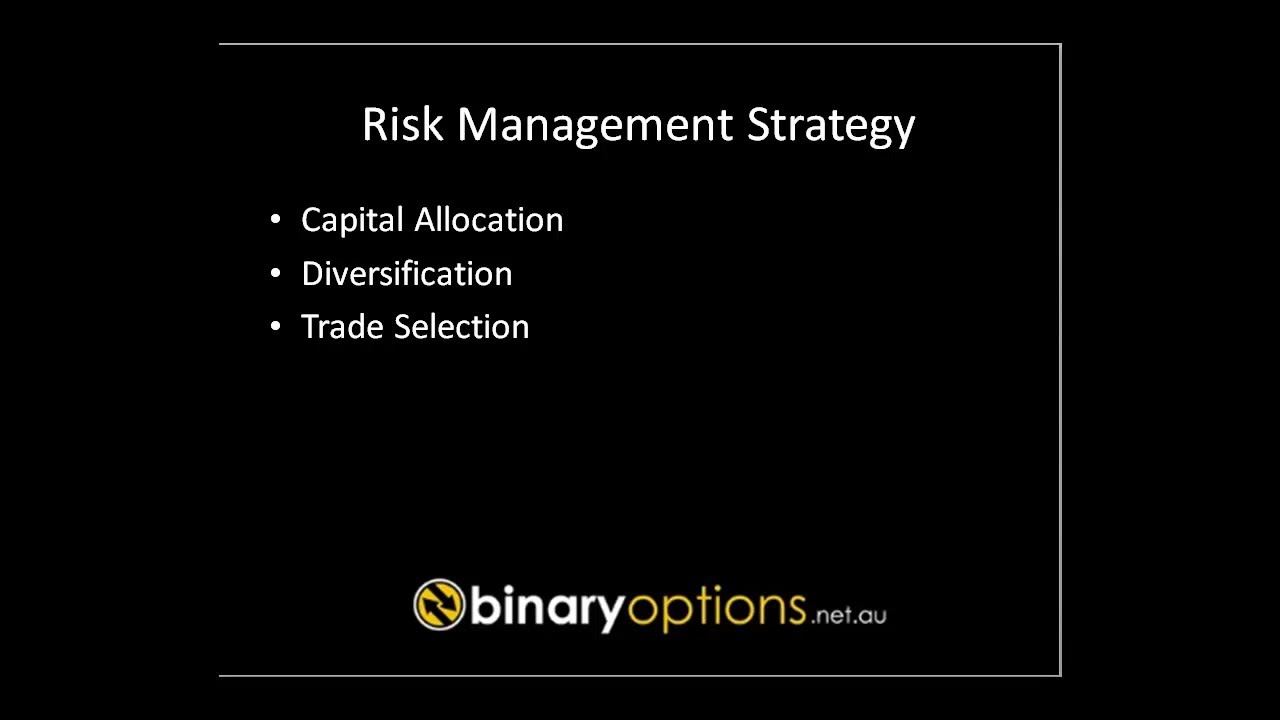 Risk Management Strategy

• Capital Allocation
• Diversification
• Trade Selection

binaryoptions.net.au